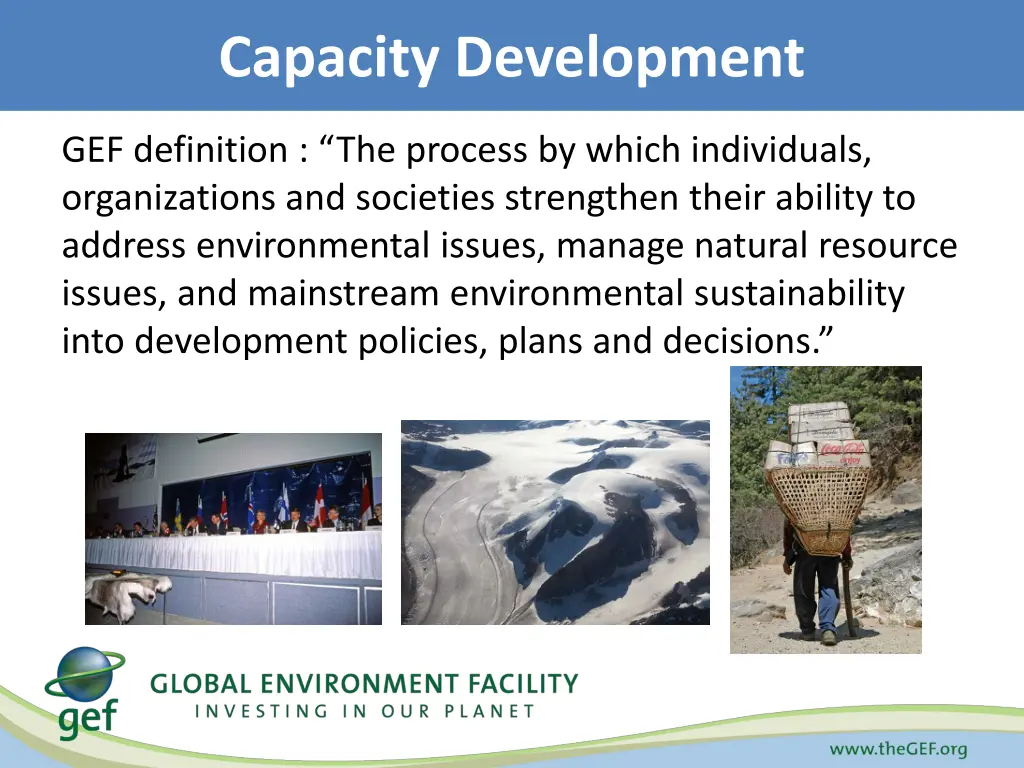 Capacity Development

GEF definition : “The process by which individuals, organizations and societies strengthen their ability to address environmental issues, manage natural resource issues, and mainstream environmental sustainability into development policies, plans and decisions.”

Coca-Cola

gef

GLOBAL ENVIRONMENT FACILITY
INVESTING IN OUR PLANET

www.theGEF.org